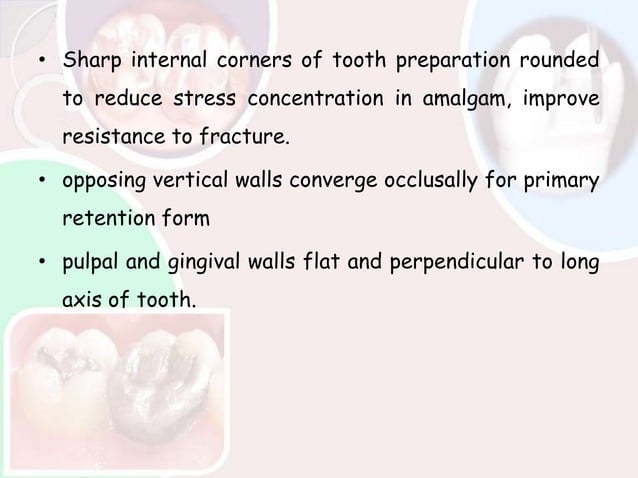 • Sharp internal corners of tooth preparation rounded to reduce stress concentration in amalgam, improve resistance to fracture.

• opposing vertical walls converge occlusally for primary retention form

• pulpal and gingival walls flat and perpendicular to long axis of tooth.